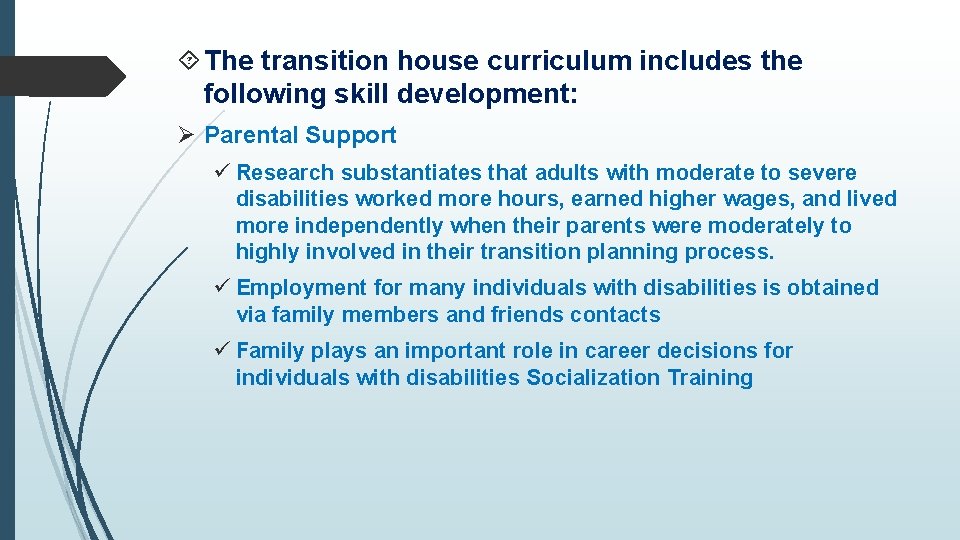 The transition house curriculum includes the following skill development:

Parental Support

Research substantiates that adults with moderate to severe disabilities worked more hours, earned higher wages, and lived more independently when their parents were moderately to highly involved in their transition planning process.

Employment for many individuals with disabilities is obtained via family members and friends contacts

Family plays an important role in career decisions for individuals with disabilities Socialization Training